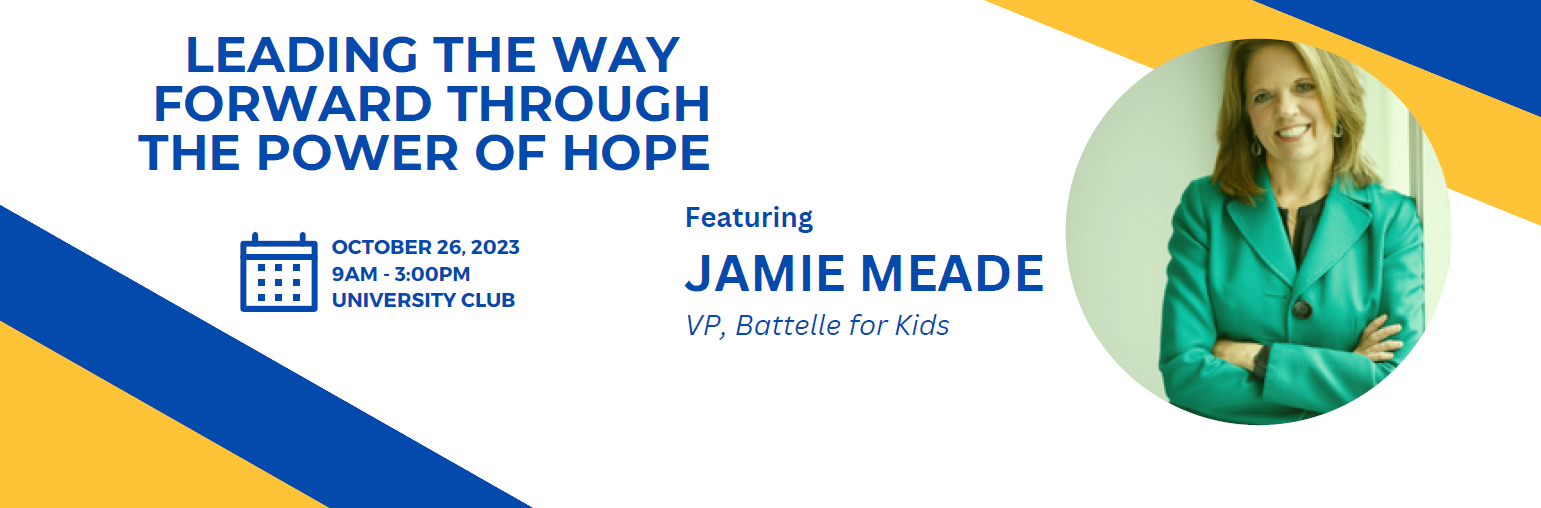 LEADING THE WAY FORWARD THROUGH THE POWER OF HOPE

OCTOBER 26, 2023
9AM - 3:00PM
UNIVERSITY CLUB

Featuring

JAMIE MEADE

VP, Battelle for Kids